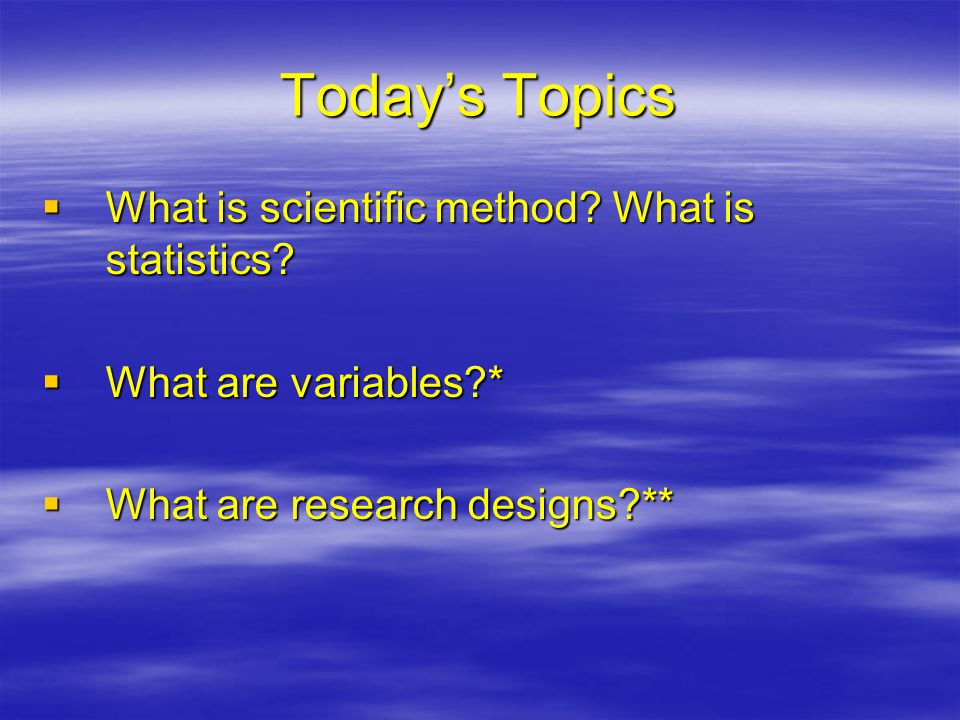 Today’s Topics

▪ What is scientific method? What is statistics?

▪ What are variables?*

▪ What are research designs?**